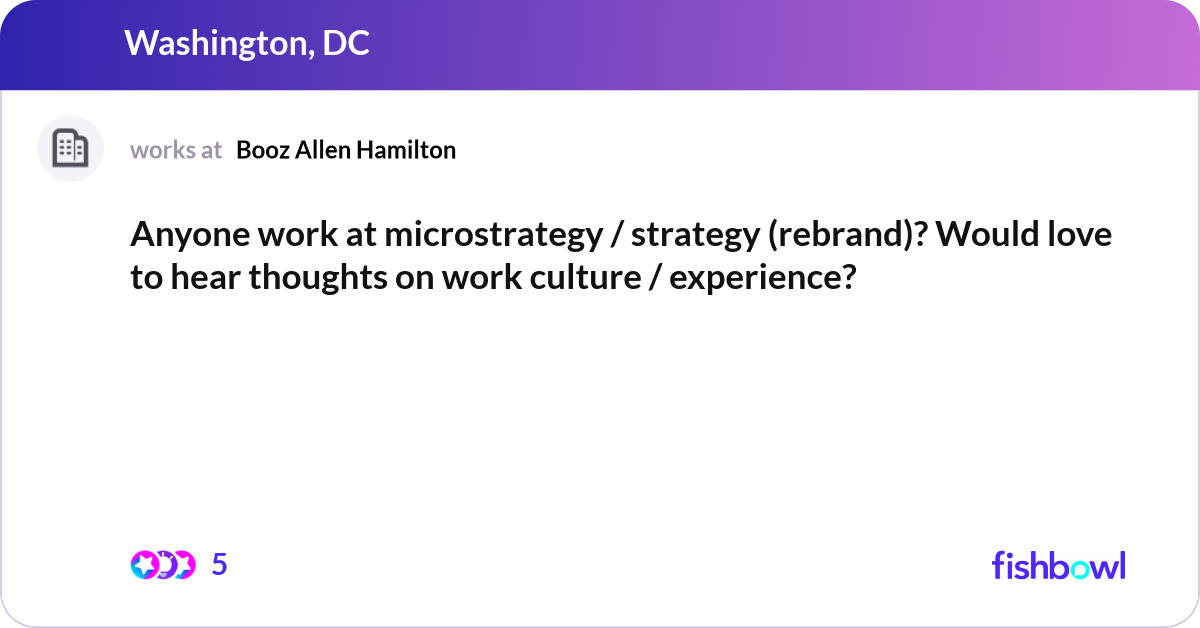 Washington, DC

works at Booz Allen Hamilton

Anyone work at microstrategy / strategy (rebrand)? Would love to hear thoughts on work culture / experience?

5

fishbowl